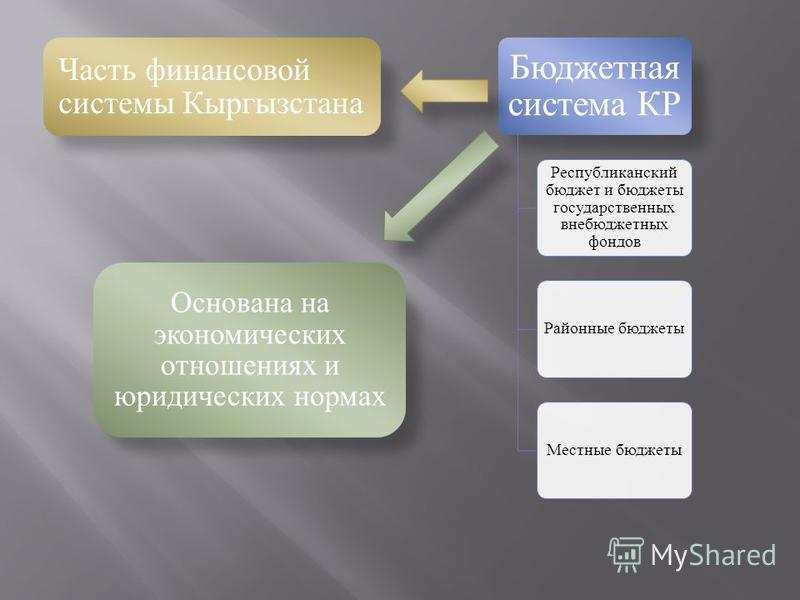 Часть финансовой системы Кыргызстана

Бюджетная система КР

Республиканский бюджет и бюджеты государственных внебюджетных фондов

Районные бюджеты

Местные бюджеты

Основана на экономических отношениях и юридических нормах

MyShared